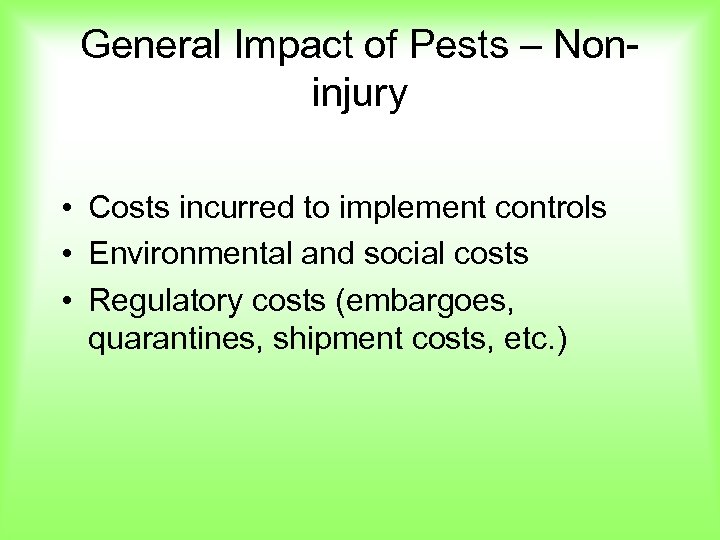 General Impact of Pests – Non-injury

• Costs incurred to implement controls
• Environmental and social costs
• Regulatory costs (embargoes, quarantines, shipment costs, etc.)